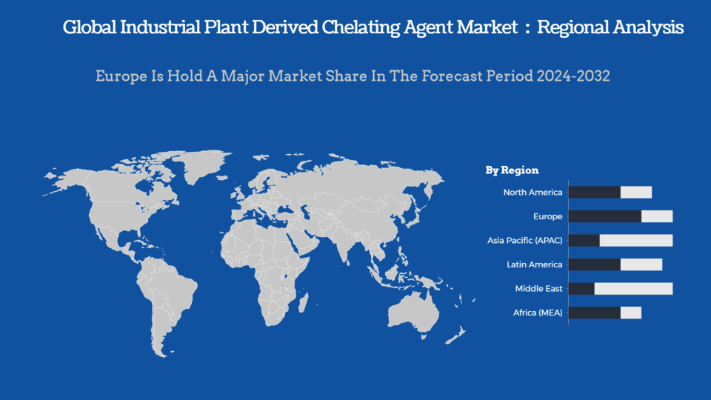 Global Industrial Plant Derived Chelating Agent Market : Regional Analysis

Europe Is Hold A Major Market Share In The Forecast Period 2024-2032

By Region

North America

Europe

Asia Pacific (APAC)

Latin America

Middle East

Africa (MEA)